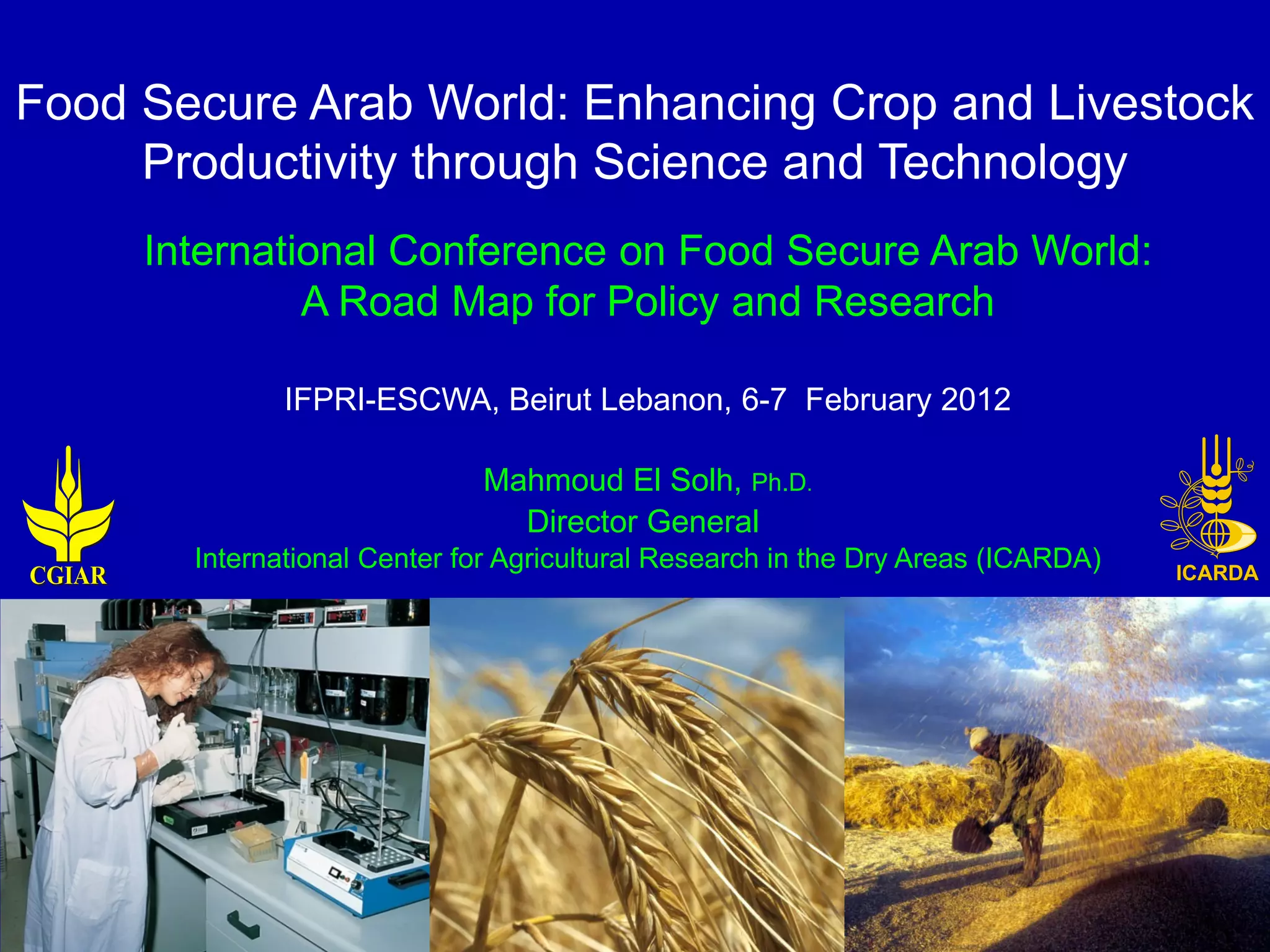 Food Secure Arab World: Enhancing Crop and Livestock Productivity through Science and Technology

International Conference on Food Secure Arab World: A Road Map for Policy and Research

IFPRI-ESCWA, Beirut Lebanon, 6-7 February 2012

Mahmoud El Solh, Ph.D.
Director General
International Center for Agricultural Research in the Dry Areas (ICARDA)

CGIAR

ICARDA